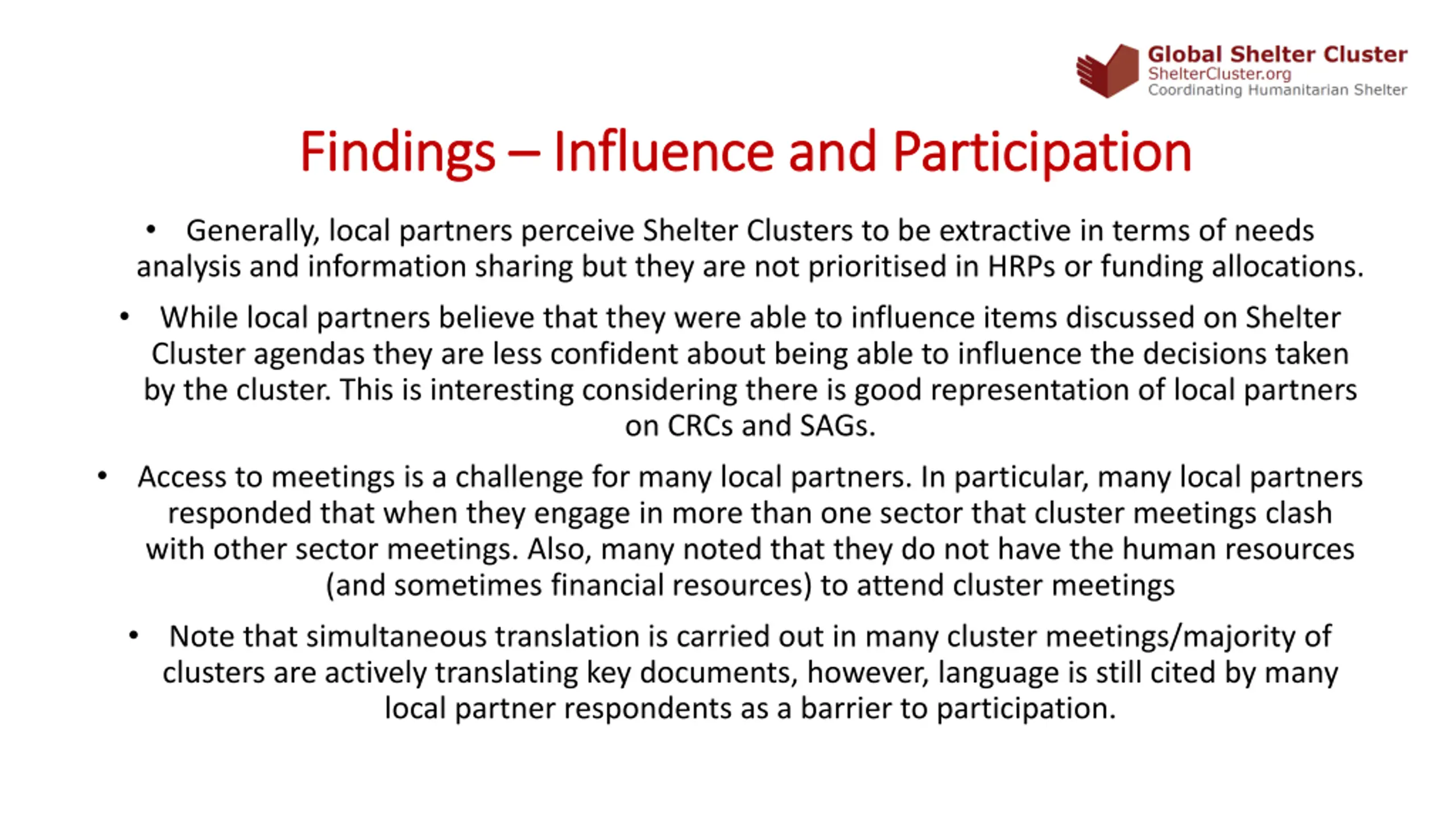 Global Shelter Cluster
ShelterCluster.org
Coordinating Humanitarian Shelter

Findings – Influence and Participation

• Generally, local partners perceive Shelter Clusters to be extractive in terms of needs analysis and information sharing but they are not prioritised in HRPs or funding allocations.

• While local partners believe that they were able to influence items discussed on Shelter Cluster agendas they are less confident about being able to influence the decisions taken by the cluster. This is interesting considering there is good representation of local partners on CRCs and SAGs.

• Access to meetings is a challenge for many local partners. In particular, many local partners responded that when they engage in more than one sector that cluster meetings clash with other sector meetings. Also, many noted that they do not have the human resources (and sometimes financial resources) to attend cluster meetings

• Note that simultaneous translation is carried out in many cluster meetings/majority of clusters are actively translating key documents, however, language is still cited by many local partner respondents as a barrier to participation.